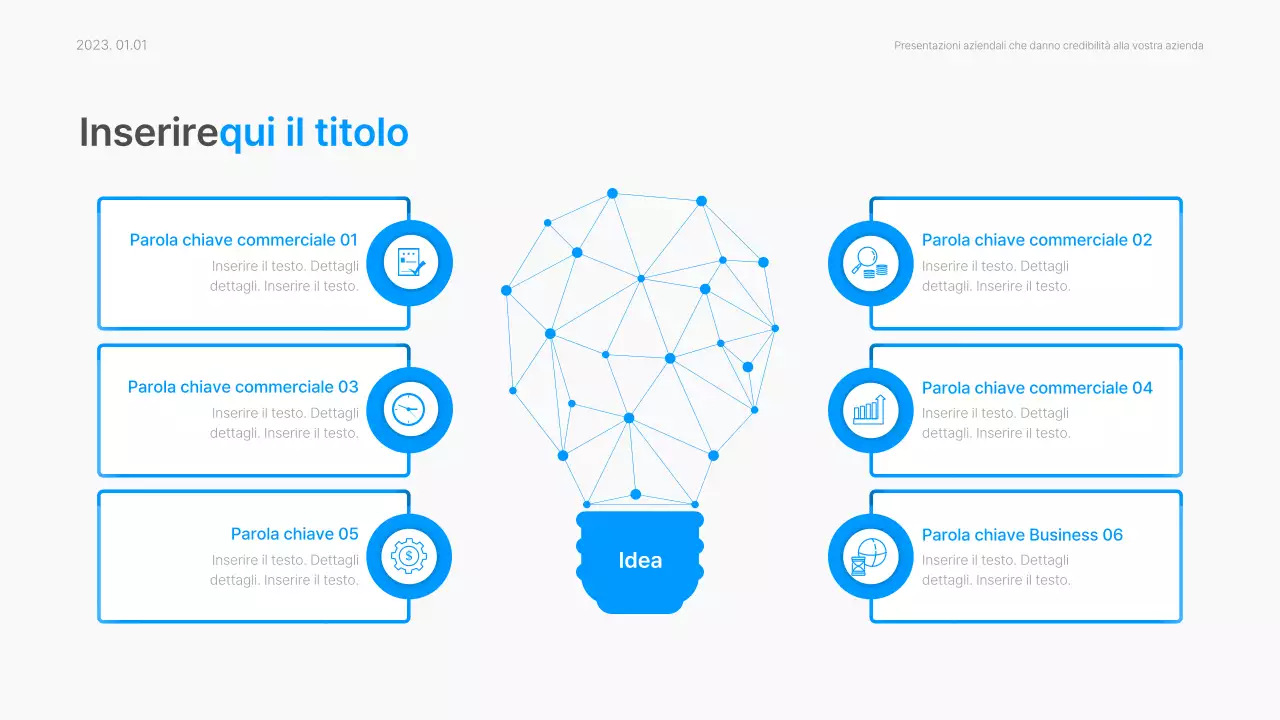 2023. 01.01

Presentazioni aziendali che danno credibilità alla vostra azienda

Inserirequi il titolo

Parola chiave commerciale 01
Inserire il testo. Dettagli dettagli. Inserire il testo.

Parola chiave commerciale 03
Inserire il testo. Dettagli dettagli. Inserire il testo.

Parola chiave 05
Inserire il testo. Dettagli dettagli. Inserire il testo.

Idea

Parola chiave commerciale 02
Inserire il testo. Dettagli dettagli. Inserire il testo.

Parola chiave commerciale 04
Inserire il testo. Dettagli dettagli. Inserire il testo.

Parola chiave Business 06
Inserire il testo. Dettagli dettagli. Inserire il testo.